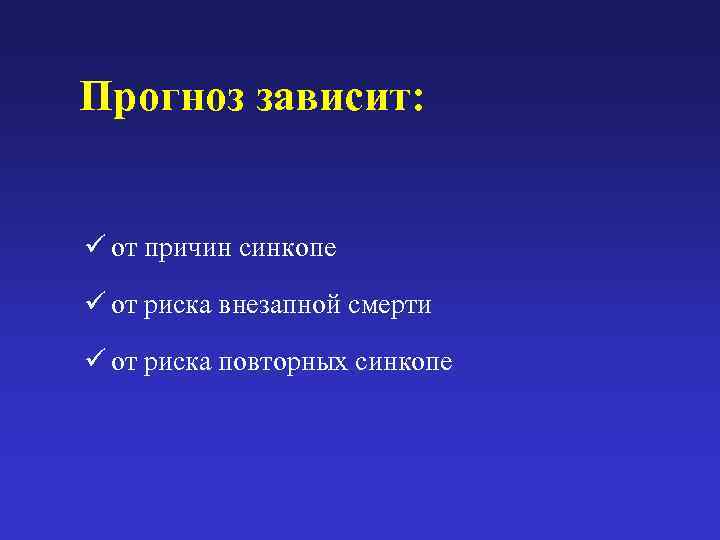 Прогноз зависит:

✓ от причин синкопе

✓ от риска внезапной смерти

✓ от риска повторных синкопе